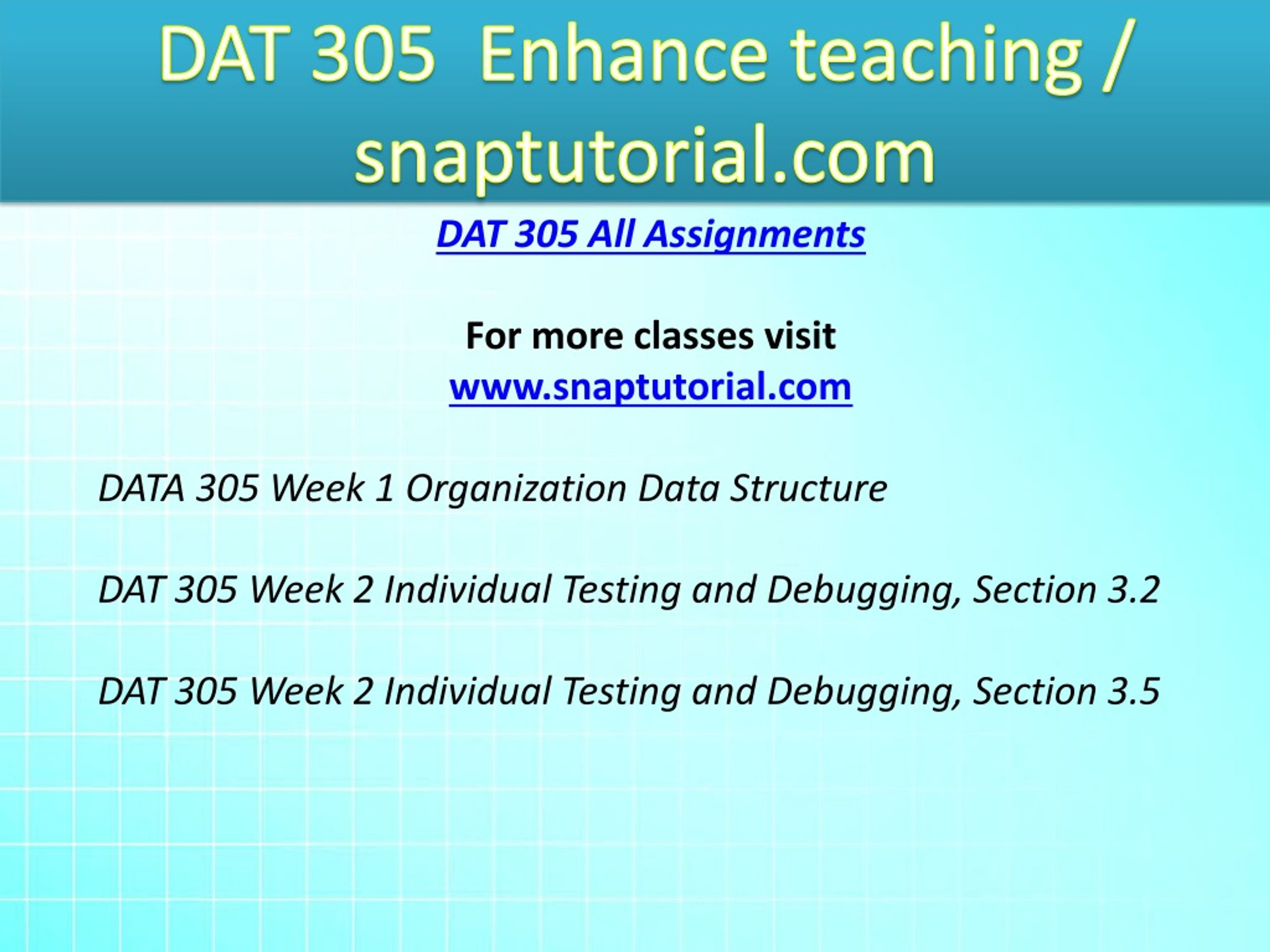 DAT 305 Enhance teaching / snaptutorial.com

DAT 305 All Assignments

For more classes visit
www.snaptutorial.com

DATA 305 Week 1 Organization Data Structure

DAT 305 Week 2 Individual Testing and Debugging, Section 3.2

DAT 305 Week 2 Individual Testing and Debugging, Section 3.5